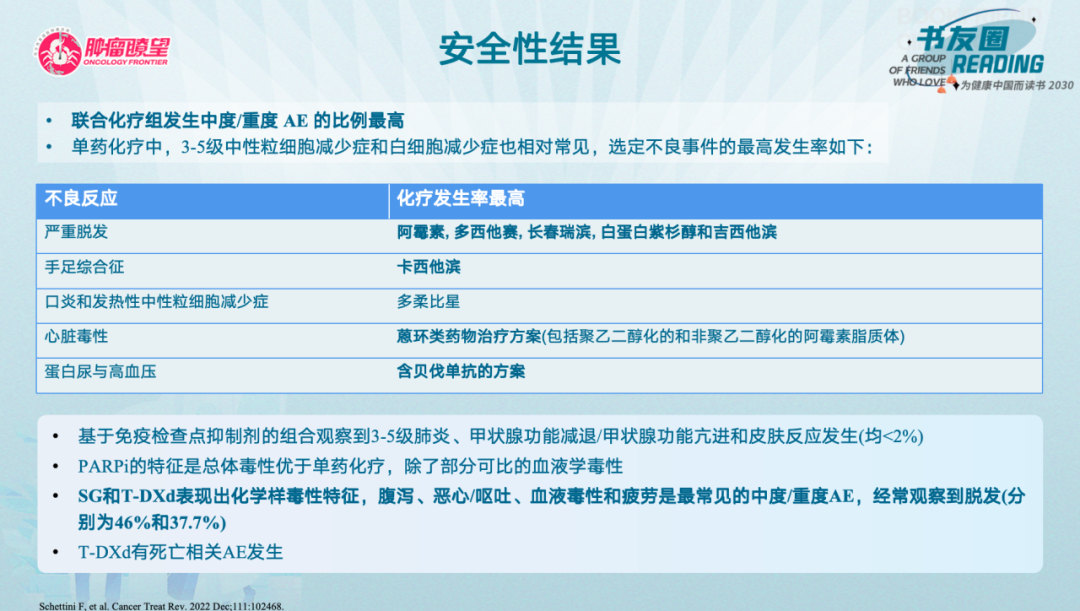 肿瘤瞭望
ONCOLOGY FRONTIER

安全性结果

书友圈
A GROUP OF FRIENDS WHO LOVE READING
为健康中国而读书 2030

• 联合化疗组发生中度/重度 AE 的比例最高
• 单药化疗中，3-5级中性粒细胞减少症和白细胞减少症也相对常见，选定不良事件的最高发生率如下：

| 不良反应 | 化疗发生率最高 |
|---|---|
| 严重脱发 | 阿霉素, 多西他赛, 长春瑞滨, 白蛋白紫杉醇和吉西他滨 |
| 手足综合征 | 卡西他滨 |
| 口炎和发热性中性粒细胞减少症 | 多柔比星 |
| 心脏毒性 | 蒽环类药物治疗方案(包括聚乙二醇化的和非聚乙二醇化的阿霉素脂质体) |
| 蛋白尿与高血压 | 含贝伐单抗的方案 |

• 基于免疫检查点抑制剂的组合观察到3-5级肺炎、甲状腺功能减退/甲状腺功能亢进和皮肤反应发生(均<2%)
• PARPi的特征是总体毒性优于单药化疗，除了部分可比的血液学毒性
• SG和T-DXd表现出化学样毒性特征，腹泻、恶心/呕吐、血液毒性和疲劳是最常见的中度/重度AE，经常观察到脱发(分别为46%和37.7%)
• T-DXd有死亡相关AE发生

Schettini F, et al. Cancer Treat Rev. 2022 Dec;111:102468.